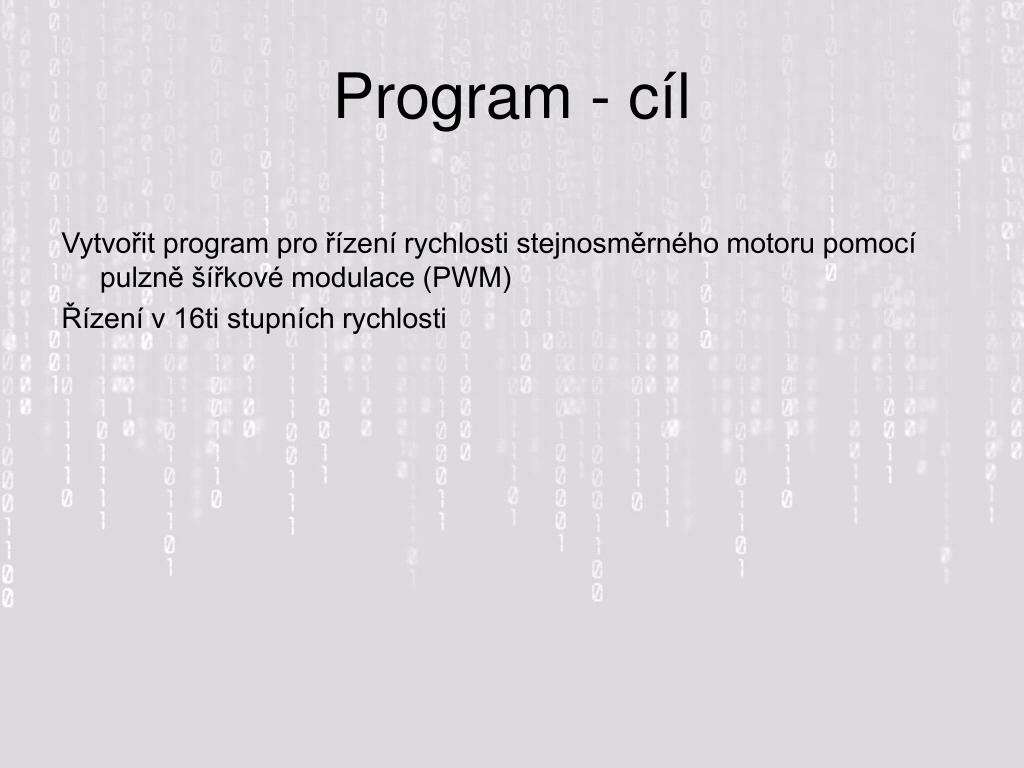 Program - cíl

Vytvořit program pro řízení rychlosti stejnosměrného motoru pomocí pulzně šířkové modulace (PWM)

Řízení v 16ti stupních rychlosti